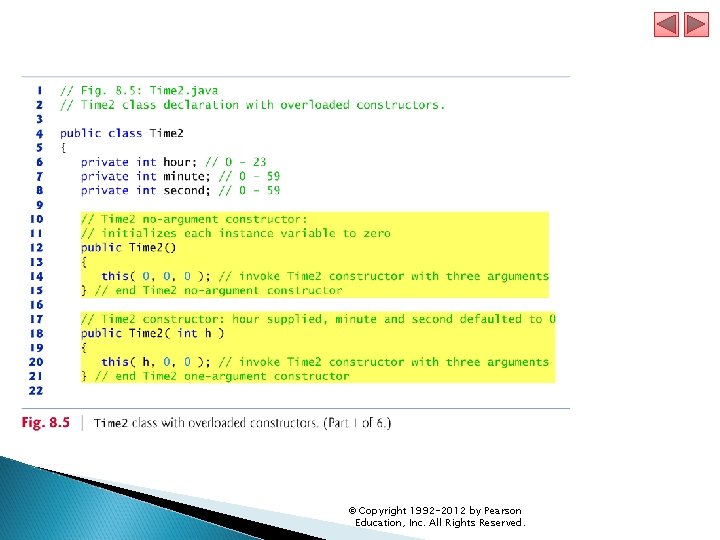 1 // Fig. 8.5: Time2.java
2 // Time2 class declaration with overloaded constructors.
3
4 public class Time2
5 {
6 private int hour; // 0 - 23
7 private int minute; // 0 - 59
8 private int second; // 0 - 59
9
10 // Time2 no-argument constructor:
11 // initializes each instance variable to zero
12 public Time2()
13 {
14 this( 0, 0, 0 ); // invoke Time2 constructor with three arguments
15 } // end Time2 no-argument constructor
16
17 // Time2 constructor: hour supplied, minute and second defaulted to 0
18 public Time2( int h )
19 {
20 this( h, 0, 0 ); // invoke Time2 constructor with three arguments
21 } // end Time2 one-argument constructor
22

Fig. 8.5 | Time2 class with overloaded constructors. (Part 1 of 6.)

© Copyright 1992-2012 by Pearson Education, Inc. All Rights Reserved.